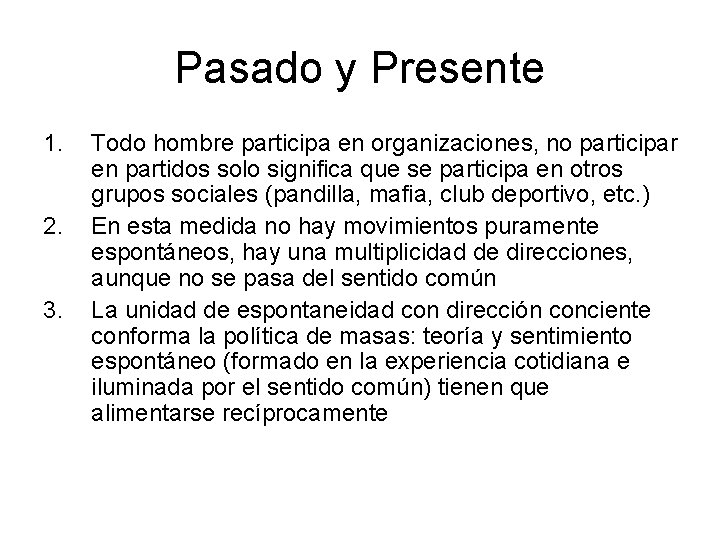 Pasado y Presente

1. Todo hombre participa en organizaciones, no participar en partidos solo significa que se participa en otros grupos sociales (pandilla, mafia, club deportivo, etc.)
2. En esta medida no hay movimientos puramente espontáneos, hay una multiplicidad de direcciones, aunque no se pasa del sentido común
3. La unidad de espontaneidad con dirección conciente conforma la política de masas: teoría y sentimiento espontáneo (formado en la experiencia cotidiana e iluminada por el sentido común) tienen que alimentarse recíprocamente